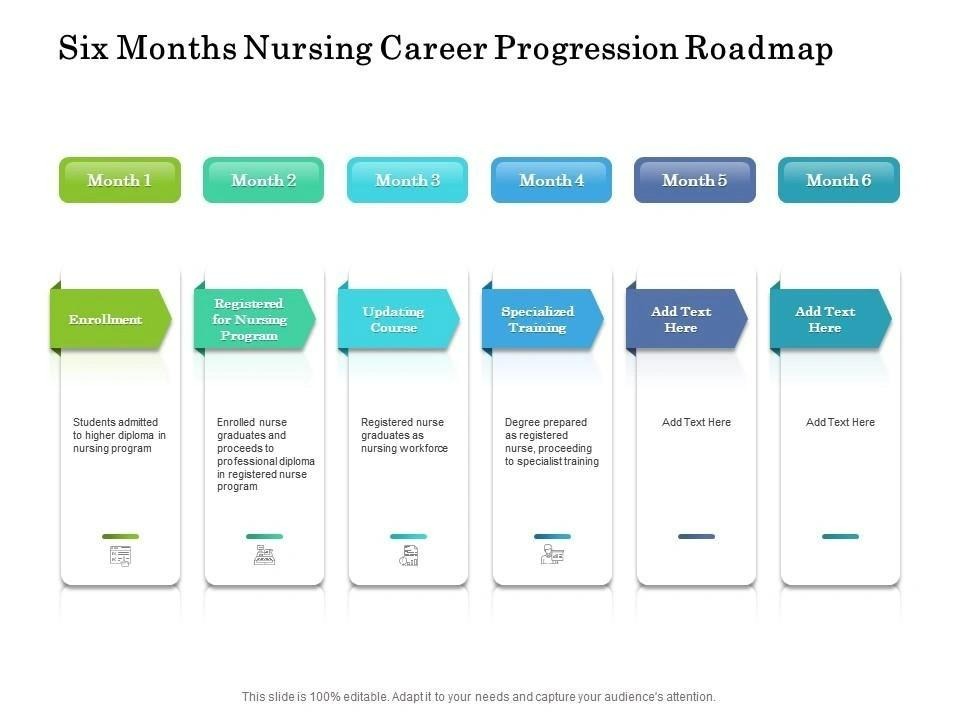 Six Months Nursing Career Progression Roadmap

Month 1

Enrollment

Students admitted to higher diploma in nursing program

Month 2

Registered for Nursing Program

Enrolled nurse graduates and proceeds to professional diploma in registered nurse program

Month 3

Updating Course

Registered nurse graduates as nursing workforce

Month 4

Specialized Training

Degree prepared as registered nurse, proceeding to specialist training

Month 5

Add Text Here

Add Text Here

Month 6

Add Text Here

Add Text Here

This slide is 100% editable. Adapt it to your needs and capture your audience's attention.